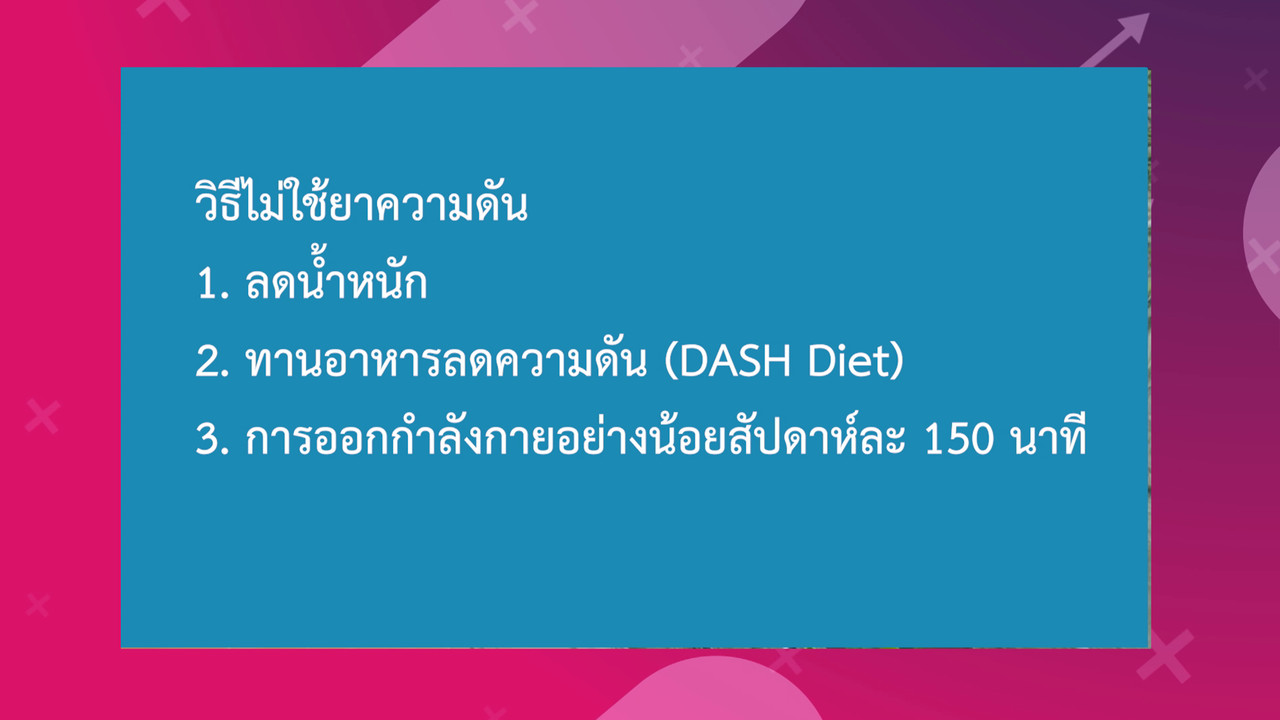 วิธีไม่ใช้ยาความดัน

1. ลดน้ำหนัก

2. ทานอาหารลดความดัน (DASH Diet)

3. การออกกำลังกายอย่างน้อยสัปดาห์ละ 150 นาที